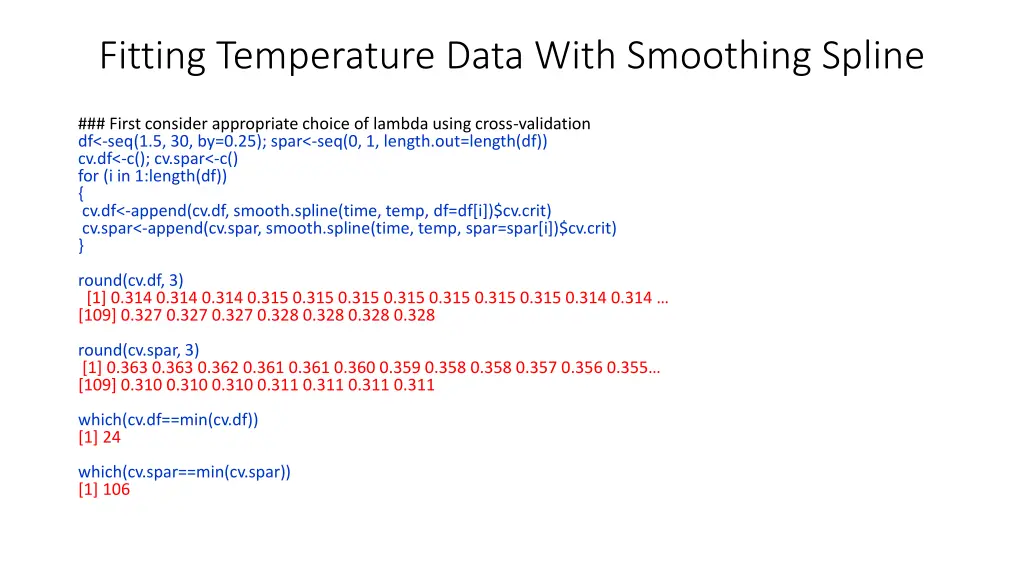 Fitting Temperature Data With Smoothing Spline

### First consider appropriate choice of lambda using cross-validation
df<-seq(1.5, 30, by=0.25); spar<-seq(0, 1, length.out=length(df))
cv.df<-c(); cv.spar<-c()
for (i in 1:length(df))
{
cv.df<-append(cv.df, smooth.spline(time, temp, df=df[i])$cv.crit)
cv.spar<-append(cv.spar, smooth.spline(time, temp, spar=spar[i])$cv.crit)
}

round(cv.df, 3)
[1] 0.314 0.314 0.314 0.315 0.315 0.315 0.315 0.315 0.315 0.315 0.314 0.314 …
[109] 0.327 0.327 0.327 0.328 0.328 0.328 0.328

round(cv.spar, 3)
[1] 0.363 0.363 0.362 0.361 0.361 0.360 0.359 0.358 0.358 0.357 0.356 0.355…
[109] 0.310 0.310 0.310 0.311 0.311 0.311 0.311

which(cv.df==min(cv.df))
[1] 24

which(cv.spar==min(cv.spar))
[1] 106